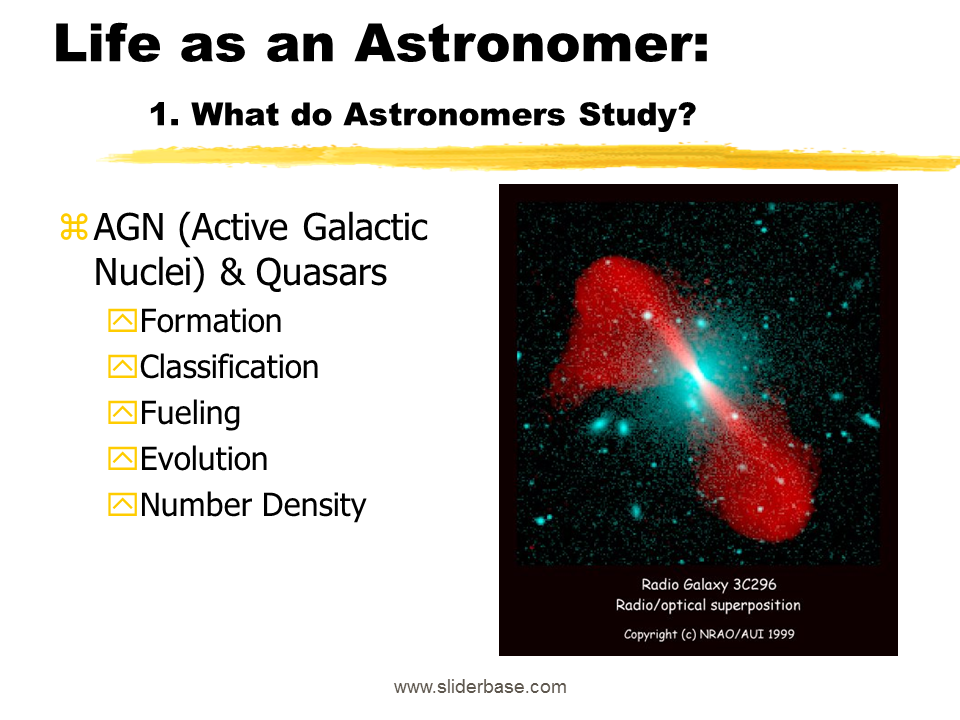 Life as an Astronomer:

1. What do Astronomers Study?

AGN (Active Galactic Nuclei) & Quasars
Formation
Classification
Fueling
Evolution
Number Density

Radio Galaxy 3C296
Radio/optical superposition
Copyright (c) NRAO/AUI 1999

www.sliderbase.com